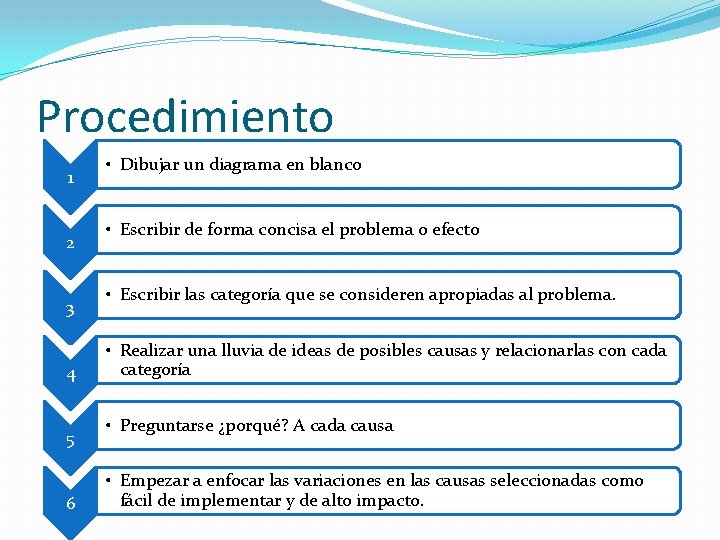 Procedimiento

1
• Dibujar un diagrama en blanco

2
• Escribir de forma concisa el problema o efecto

3
• Escribir las categoría que se consideren apropiadas al problema.

4
• Realizar una lluvia de ideas de posibles causas y relacionarlas con cada categoría

5
• Preguntarse ¿porqué? A cada causa

6
• Empezar a enfocar las variaciones en las causas seleccionadas como fácil de implementar y de alto impacto.